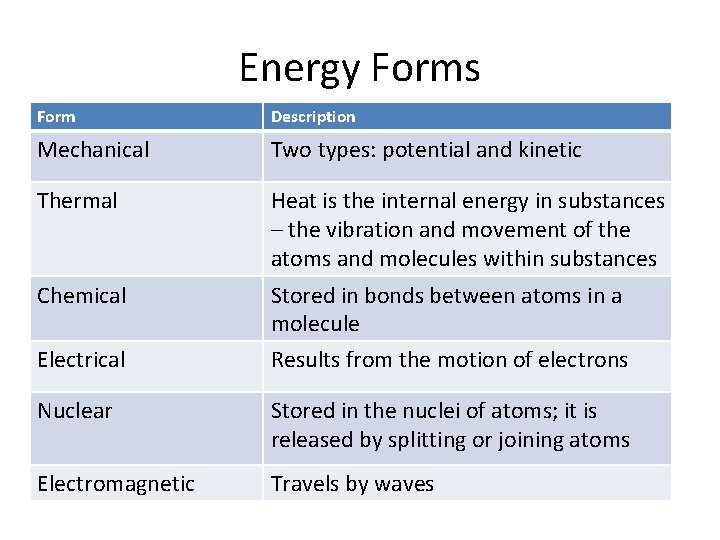 Energy Forms

| Form | Description |
|---|---|
| Mechanical | Two types: potential and kinetic |
| Thermal | Heat is the internal energy in substances – the vibration and movement of the atoms and molecules within substances |
| Chemical | Stored in bonds between atoms in a molecule |
| Electrical | Results from the motion of electrons |
| Nuclear | Stored in the nuclei of atoms; it is released by splitting or joining atoms |
| Electromagnetic | Travels by waves |